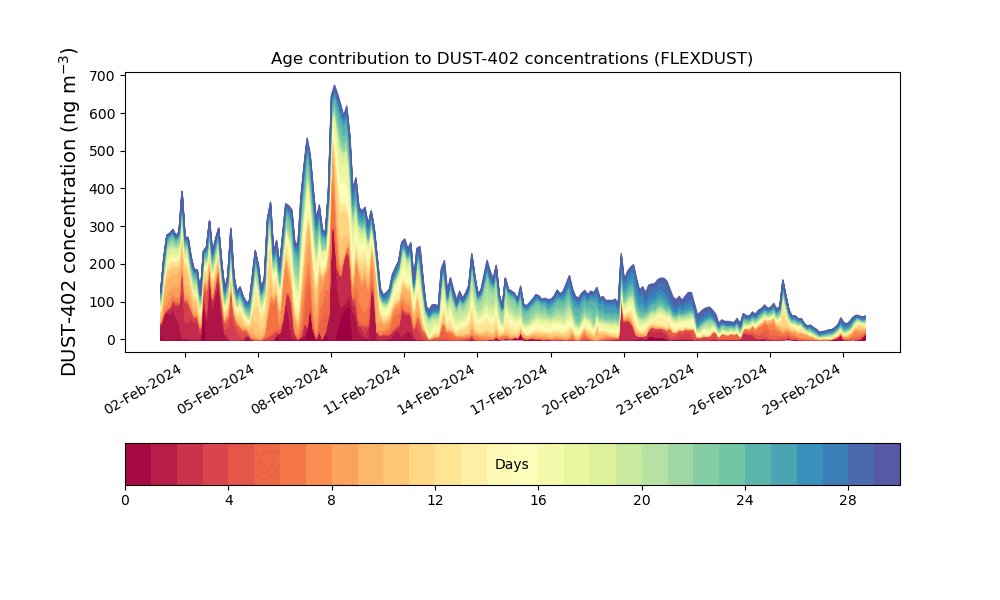 Age contribution to DUST-402 concentrations (FLEXDUST)

DUST-402 concentration (ng m$^{-3}$)

700
600
500
400
300
200
100
0

02-Feb-2024
05-Feb-2024
08-Feb-2024
11-Feb-2024
14-Feb-2024
17-Feb-2024
20-Feb-2024
23-Feb-2024
26-Feb-2024
29-Feb-2024

Days

0
4
8
12
16
20
24
28